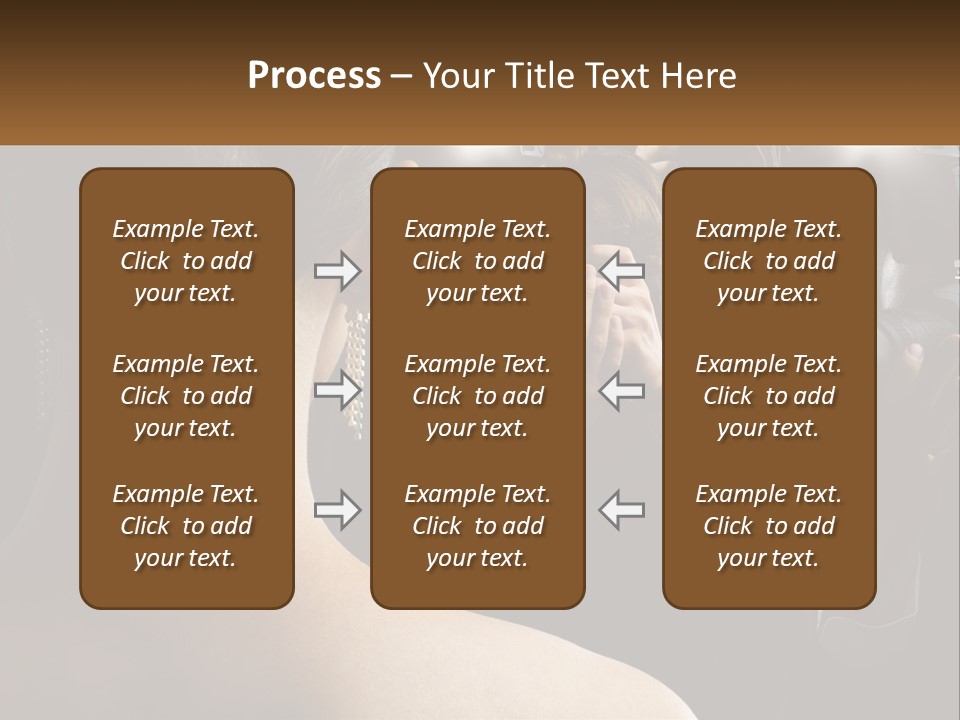 Process – Your Title Text Here

Example Text. Click to add your text.

Example Text. Click to add your text.

Example Text. Click to add your text.

Example Text. Click to add your text.

Example Text. Click to add your text.

Example Text. Click to add your text.

Example Text. Click to add your text.

Example Text. Click to add your text.

Example Text. Click to add your text.